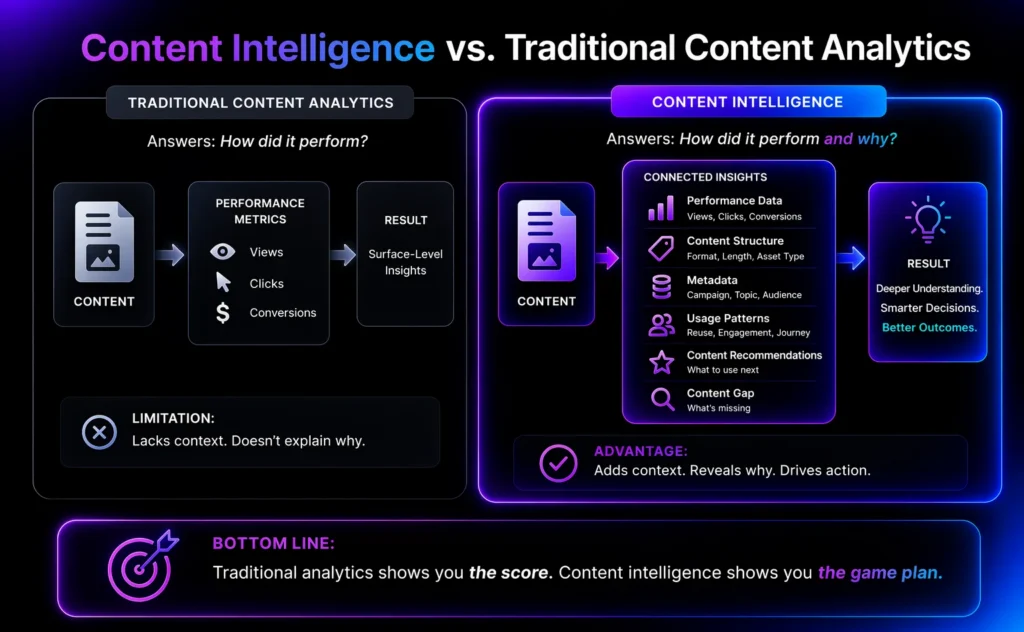 Content Intelligence vs. Traditional Content Analytics

TRADITIONAL CONTENT ANALYTICS

Answers: How did it perform?

CONTENT

PERFORMANCE METRICS

Views

Clicks

Conversions

RESULT

Surface-Level Insights

LIMITATION:
Lacks context. Doesn't explain why.

CONTENT INTELLIGENCE

Answers: How did it perform and why?

CONTENT

CONNECTED INSIGHTS

Performance Data
Views, Clicks, Conversions

Content Structure
Format, Length, Asset Type

Metadata
Campaign, Topic, Audience

Usage Patterns
Reuse, Engagement, Journey

Content Recommendations
What to use next

Content Gap
What's missing

RESULT

Deeper Understanding.
Smarter Decisions.
Better Outcomes.

ADVANTAGE:
Adds context. Reveals why. Drives action.

BOTTOM LINE:
Traditional analytics shows you the score. Content intelligence shows you the game plan.